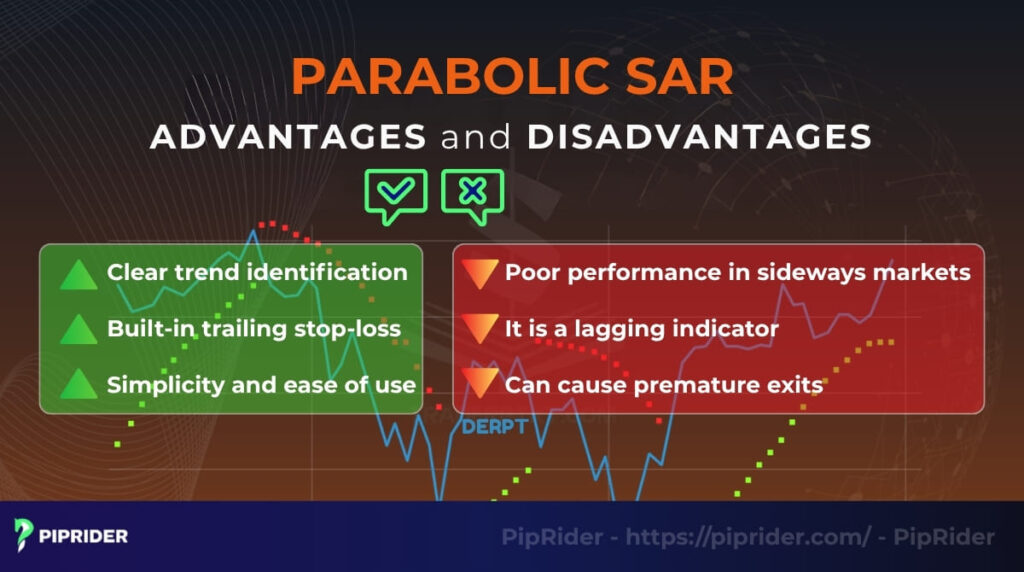 PARABOLIC SAR
ADVANTAGES and DISADVANTAGES

Clear trend identification
Built-in trailing stop-loss
Simplicity and ease of use

Poor performance in sideways markets
It is a lagging indicator
Can cause premature exits

DERPT

PIPRIDER

PipRider - https://piprider.com/ - PipRider